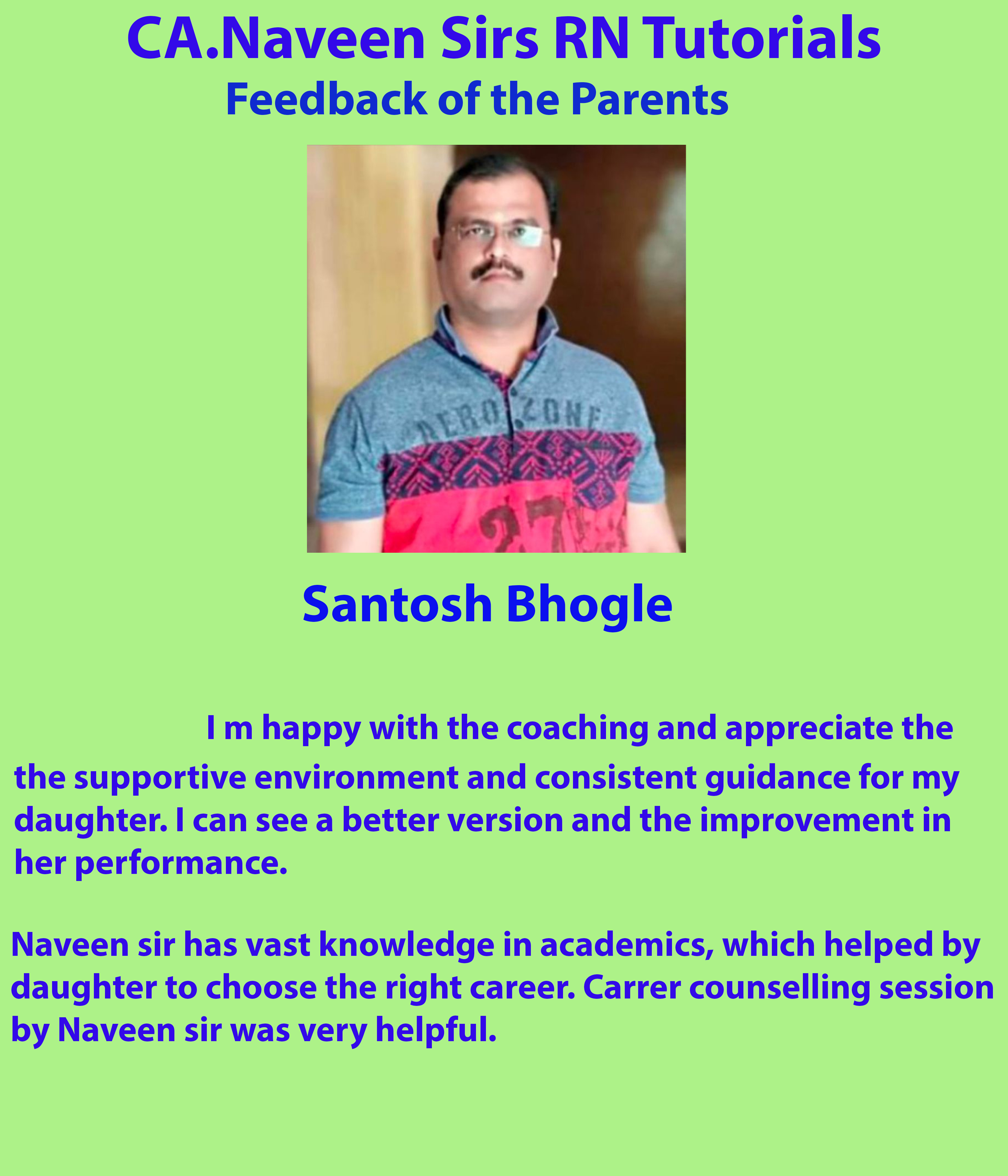 CA.Naveen Sirs RN Tutorials
Feedback of the Parents

AERO ZONE
27

Santosh Bhogle

I m happy with the coaching and appreciate the the supportive environment and consistent guidance for my daughter. I can see a better version and the improvement in her performance.

Naveen sir has vast knowledge in academics, which helped by daughter to choose the right career. Carrer counselling session by Naveen sir was very helpful.